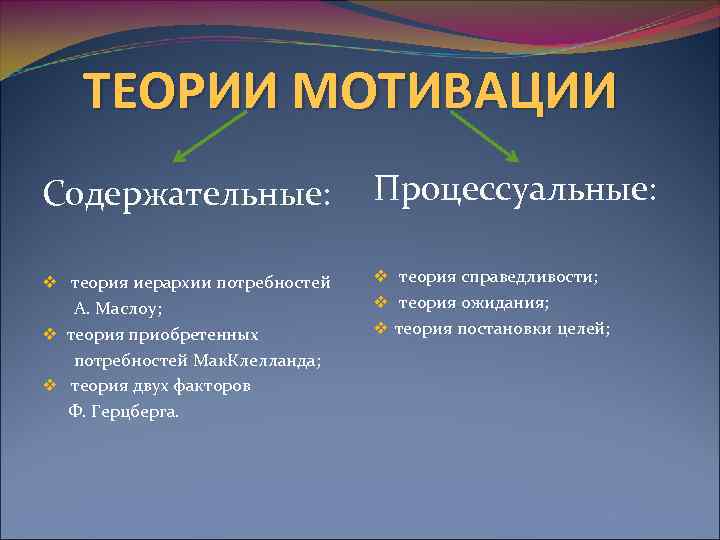 ТЕОРИИ МОТИВАЦИИ

Содержательные:

❖ теория иерархии потребностей А. Маслоу;
❖ теория приобретенных потребностей МакКлелланда;
❖ теория двух факторов Ф. Герцберга.

Процессуальные:

❖ теория справедливости;
❖ теория ожидания;
❖ теория постановки целей;